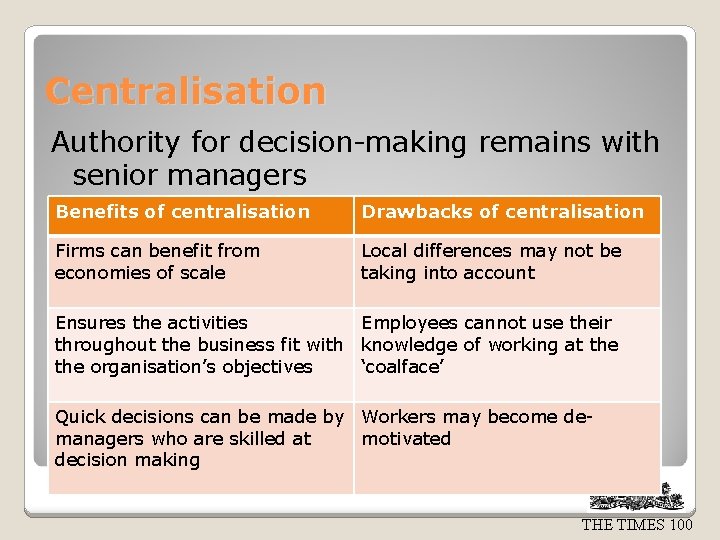 Centralisation

Authority for decision-making remains with senior managers

| Benefits of centralisation | Drawbacks of centralisation |
|---|---|
| Firms can benefit from economies of scale | Local differences may not be taking into account |
| Ensures the activities throughout the business fit with the organisation's objectives | Employees cannot use their knowledge of working at the 'coalface' |
| Quick decisions can be made by managers who are skilled at decision making | Workers may become de-motivated |

THE TIMES 100